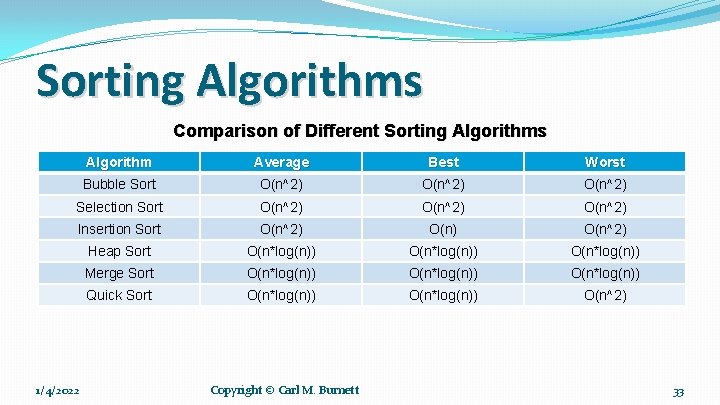 Sorting Algorithms

Comparison of Different Sorting Algorithms

| Algorithm | Average | Best | Worst |
|---|---|---|---|
| Bubble Sort | O(n^2) | O(n^2) | O(n^2) |
| Selection Sort | O(n^2) | O(n^2) | O(n^2) |
| Insertion Sort | O(n^2) | O(n) | O(n^2) |
| Heap Sort | O(n*log(n)) | O(n*log(n)) | O(n*log(n)) |
| Merge Sort | O(n*log(n)) | O(n*log(n)) | O(n*log(n)) |
| Quick Sort | O(n*log(n)) | O(n*log(n)) | O(n^2) |

1/4/2022

Copyright © Carl M. Burnett

33